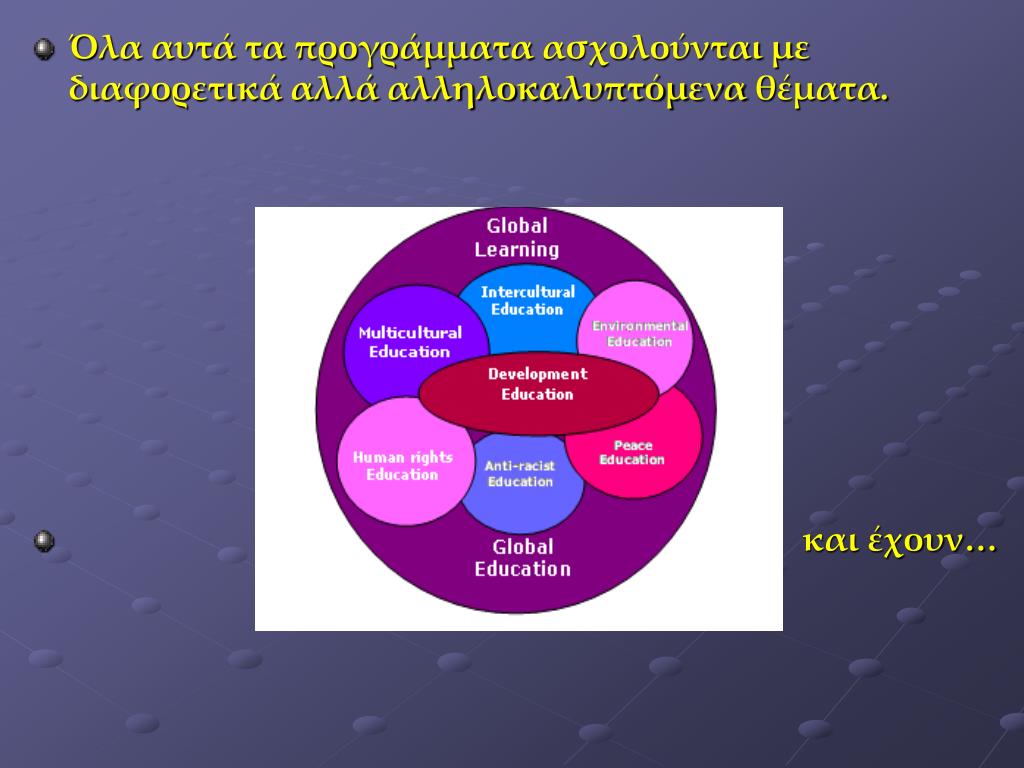 Όλα αυτά τα προγράμματα ασχολούνται με διαφορετικά αλλά αλληλοκαλυπτόμενα θέματα.

Global Learning

Intercultural Education

Multicultural Education

Environmental Education

Development Education

Human rights Education

Anti-racist Education

Peace Education

Global Education

και έχουν…